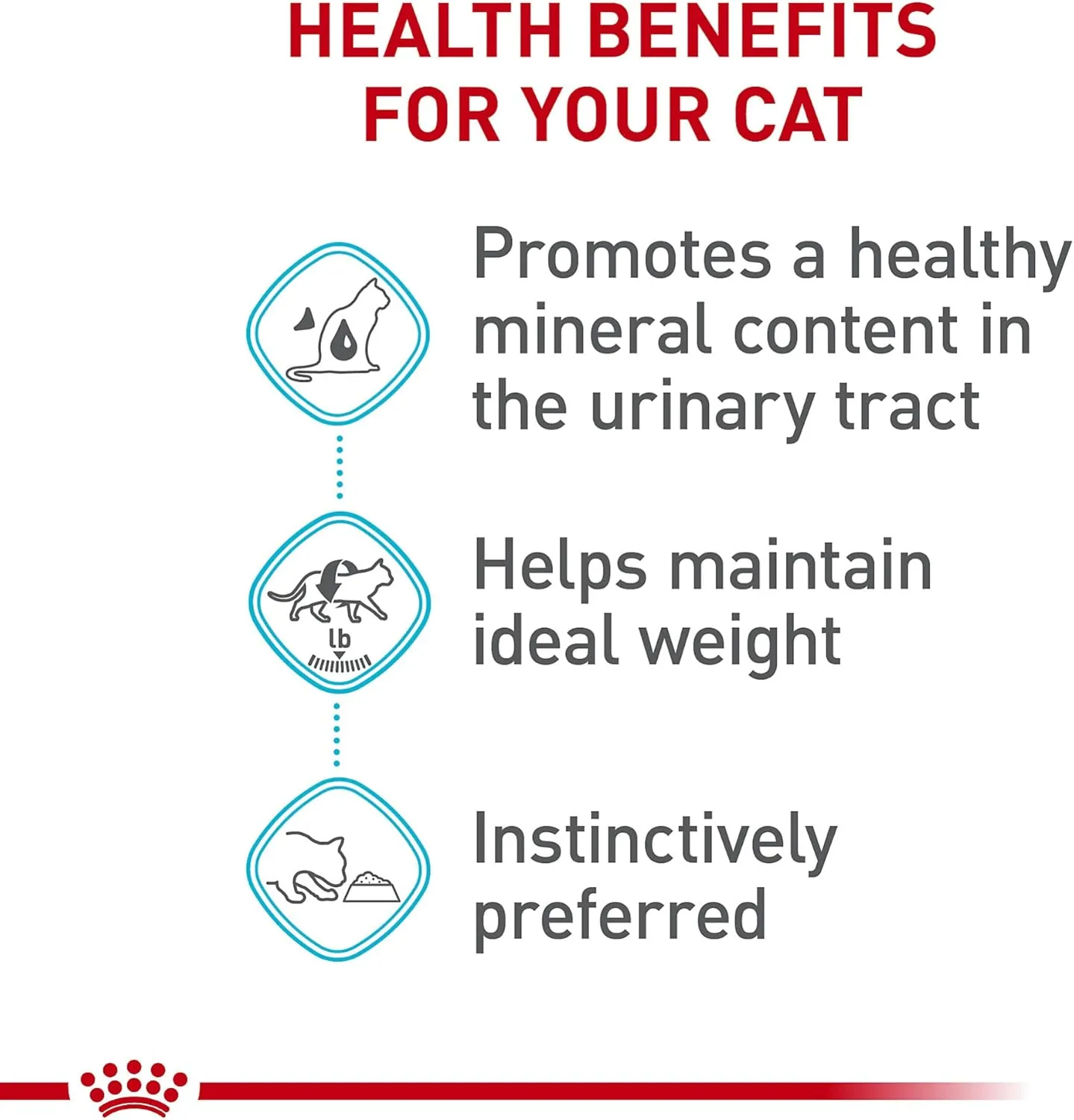 HEALTH BENEFITS FOR YOUR CAT

Promotes a healthy mineral content in the urinary tract

lb

Helps maintain ideal weight

Instinctively preferred